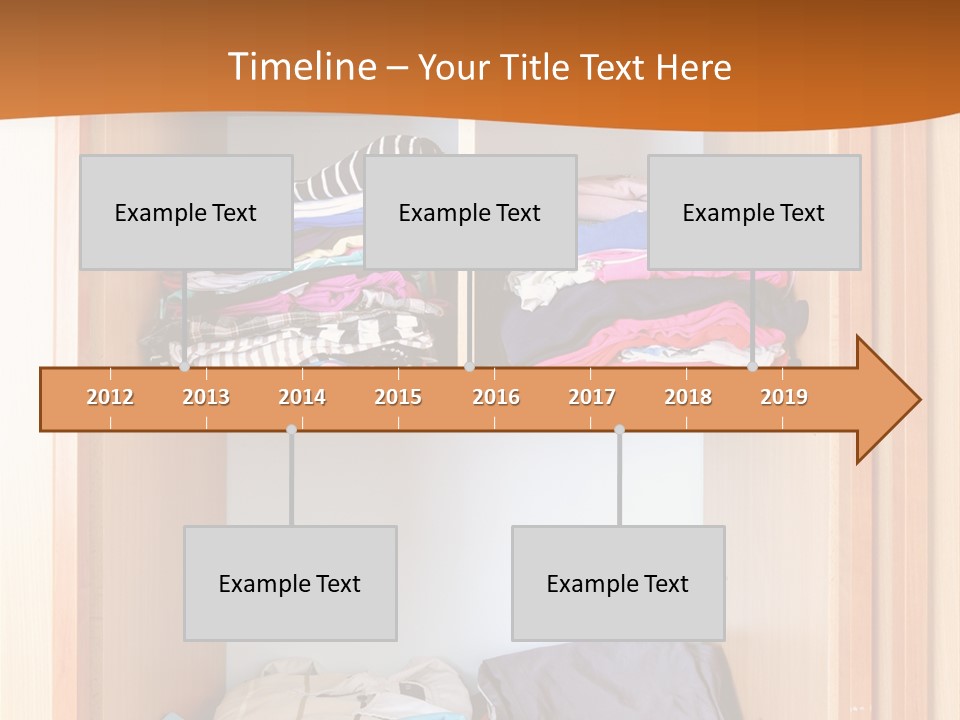 Timeline – Your Title Text Here

Example Text

Example Text

Example Text

2012 2013 2014 2015 2016 2017 2018 2019

Example Text

Example Text